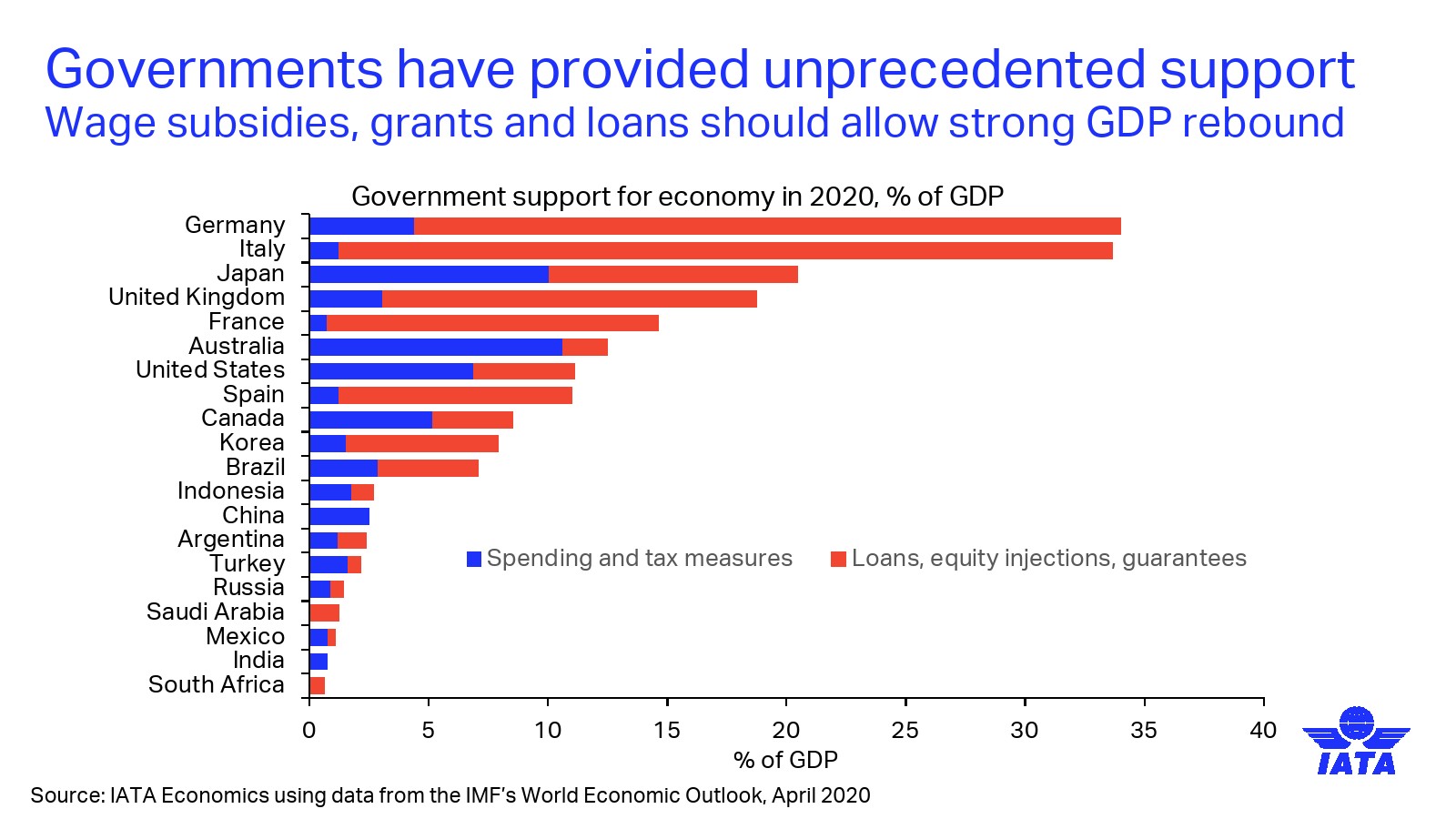 Governments have provided unprecedented support
Wage subsidies, grants and loans should allow strong GDP rebound

Government support for economy in 2020, % of GDP

Germany
Italy
Japan
United Kingdom
France
Australia
United States
Spain
Canada
Korea
Brazil
Indonesia
China
Argentina
Turkey
Russia
Saudi Arabia
Mexico
India
South Africa

Spending and tax measures
Loans, equity injections, guarantees

0 5 10 15 20 25 30 35 40
% of GDP

IATA

Source: IATA Economics using data from the IMF's World Economic Outlook, April 2020